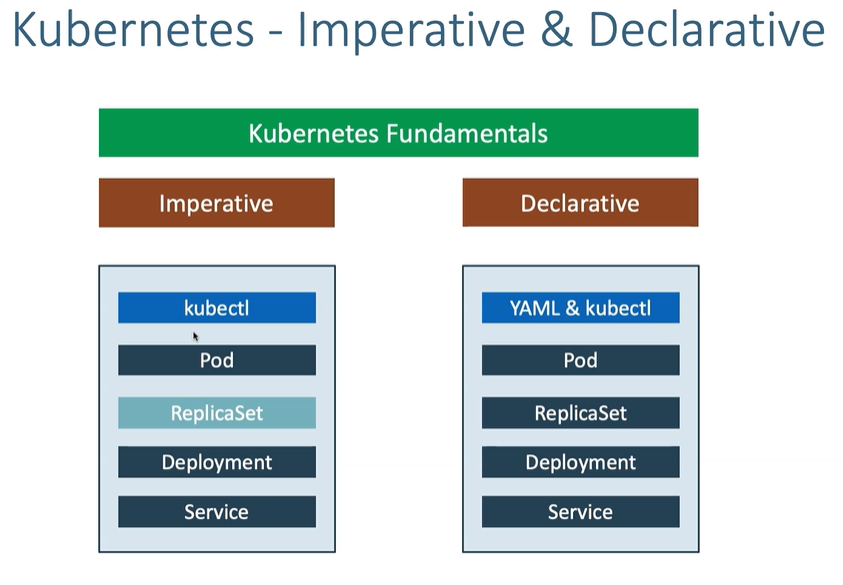 Kubernetes - Imperative & Declarative

Kubernetes Fundamentals

Imperative

kubectl

Pod

ReplicaSet

Deployment

Service

Declarative

YAML & kubectl

Pod

ReplicaSet

Deployment

Service